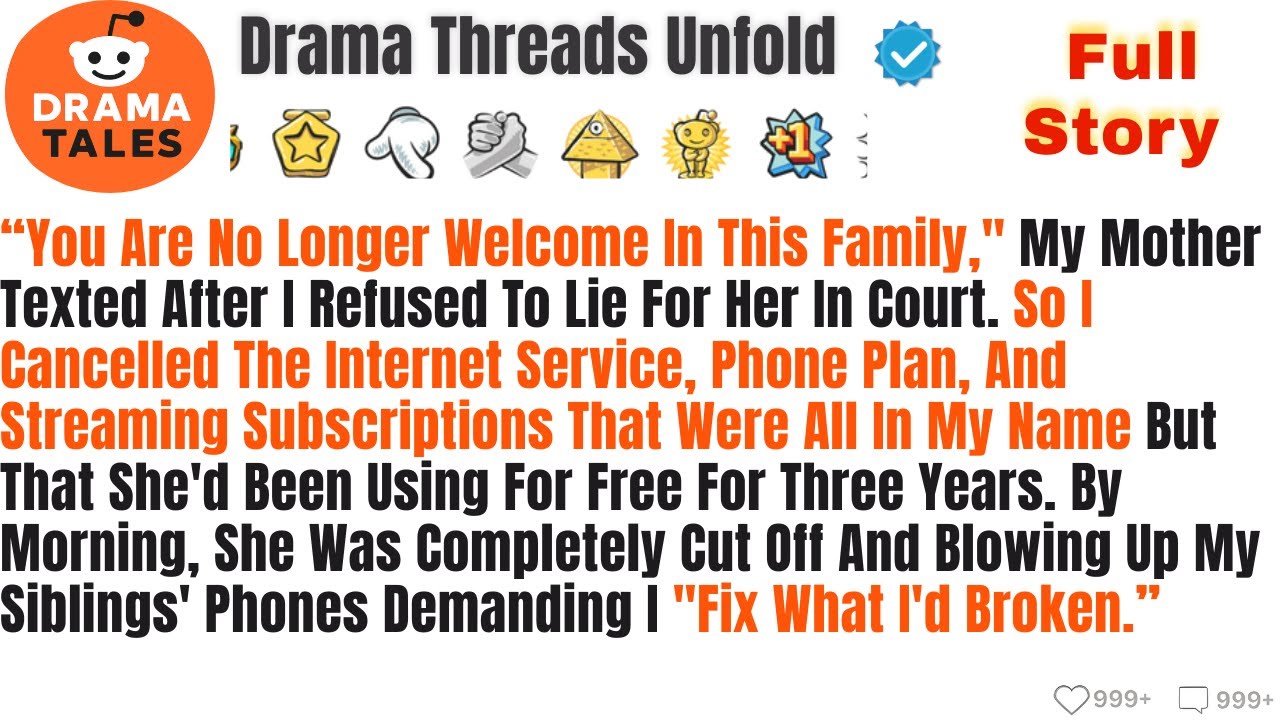 DRAMA TALES

Drama Threads Unfold

+1

Full Story

“You Are No Longer Welcome In This Family," My Mother Texted After I Refused To Lie For Her In Court. So I Cancelled The Internet Service, Phone Plan, And Streaming Subscriptions That Were All In My Name But That She'd Been Using For Free For Three Years. By Morning, She Was Completely Cut Off And Blowing Up My Siblings' Phones Demanding I "Fix What I'd Broken.”

999+ 999+